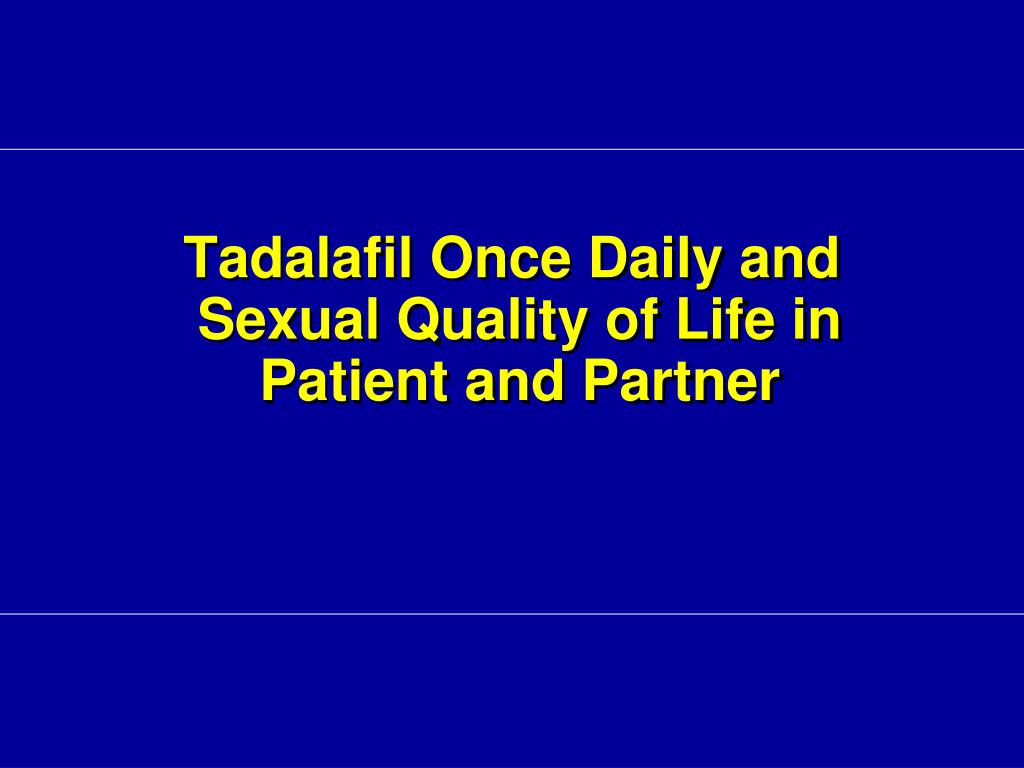 Tadalafil Once Daily and Sexual Quality of Life in Patient and Partner